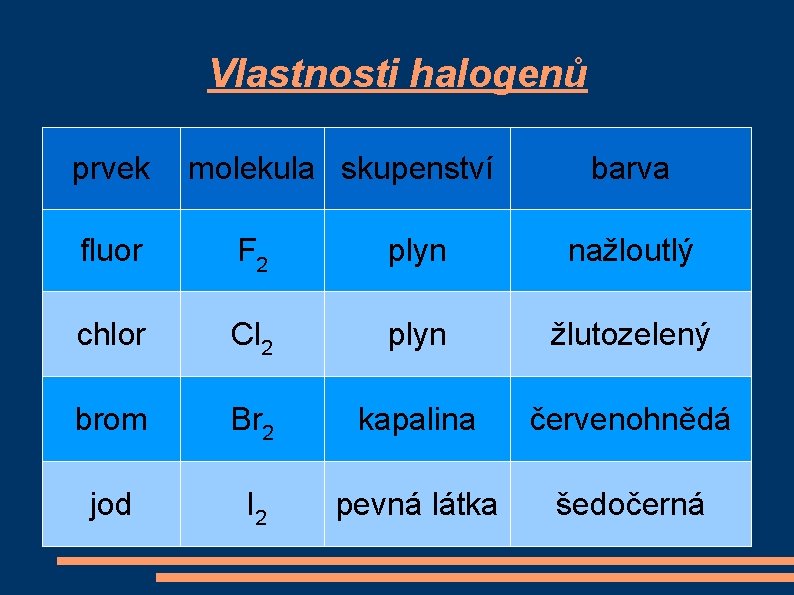 Vlastnosti halogenů

| prvek | molekula | skupenství | barva |
|---|---|---|---|
| fluor | $F_2$ | plyn | nažloutlý |
| chlor | $Cl_2$ | plyn | žlutozelený |
| brom | $Br_2$ | kapalina | červenohnědá |
| jod | $I_2$ | pevná látka | šedočerná |